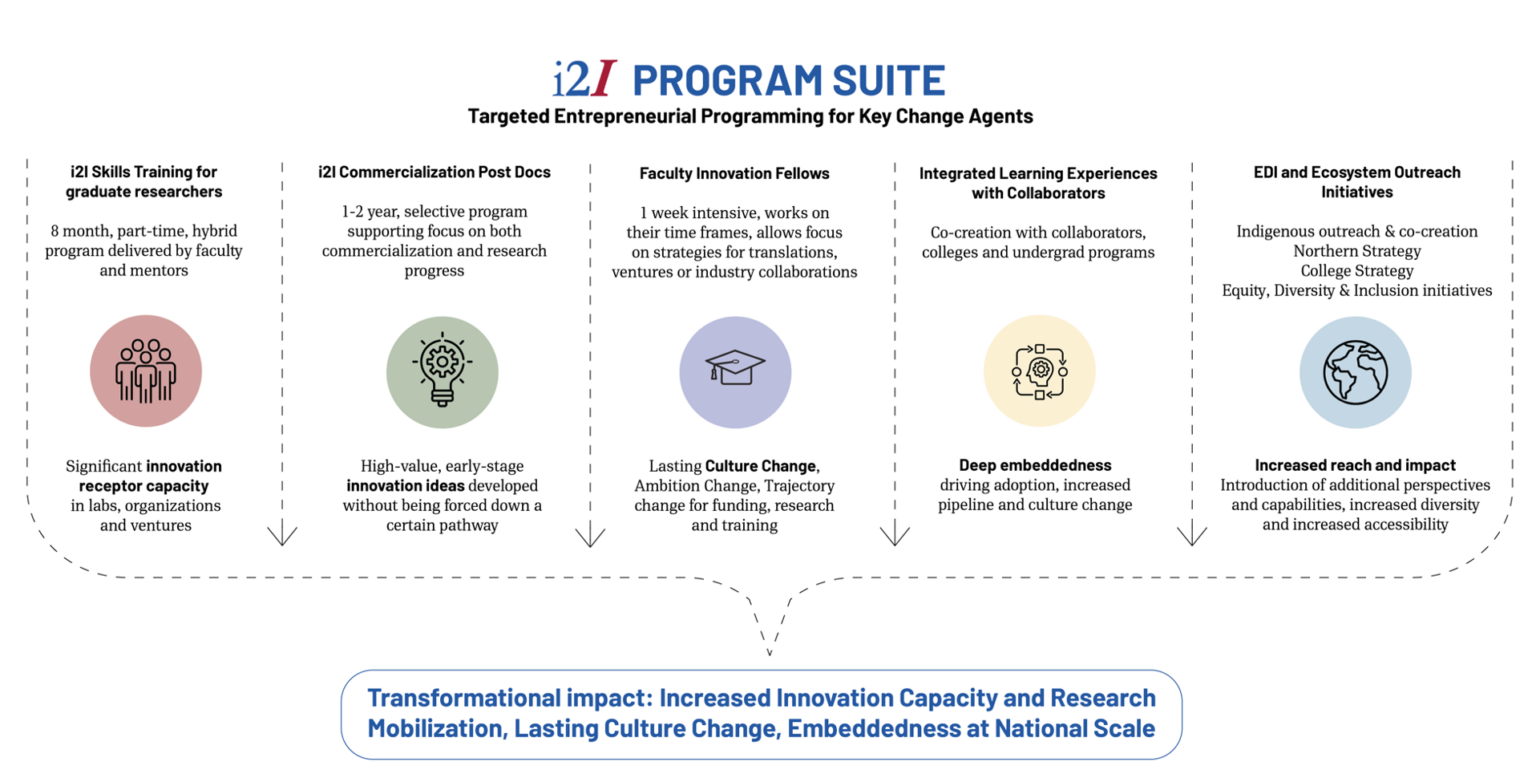 i2I PROGRAM SUITE
Targeted Entrepreneurial Programming for Key Change Agents

i2I Skills Training for graduate researchers

8 month, part-time, hybrid program delivered by faculty and mentors

Significant innovation receptor capacity in labs, organizations and ventures

i2I Commercialization Post Docs

1-2 year, selective program supporting focus on both commercialization and research progress

High-value, early-stage innovation ideas developed without being forced down a certain pathway

Faculty Innovation Fellows

1 week intensive, works on their time frames, allows focus on strategies for translations, ventures or industry collaborations

Lasting Culture Change, Ambition Change, Trajectory change for funding, research and training

Integrated Learning Experiences with Collaborators

Co-creation with collaborators, colleges and undergrad programs

Deep embeddedness driving adoption, increased pipeline and culture change

EDI and Ecosystem Outreach Initiatives

Indigenous outreach & co-creation
Northern Strategy
College Strategy
Equity, Diversity & Inclusion initiatives

Increased reach and impact
Introduction of additional perspectives and capabilities, increased diversity and increased accessibility

Transformational impact: Increased Innovation Capacity and Research Mobilization, Lasting Culture Change, Embeddedness at National Scale